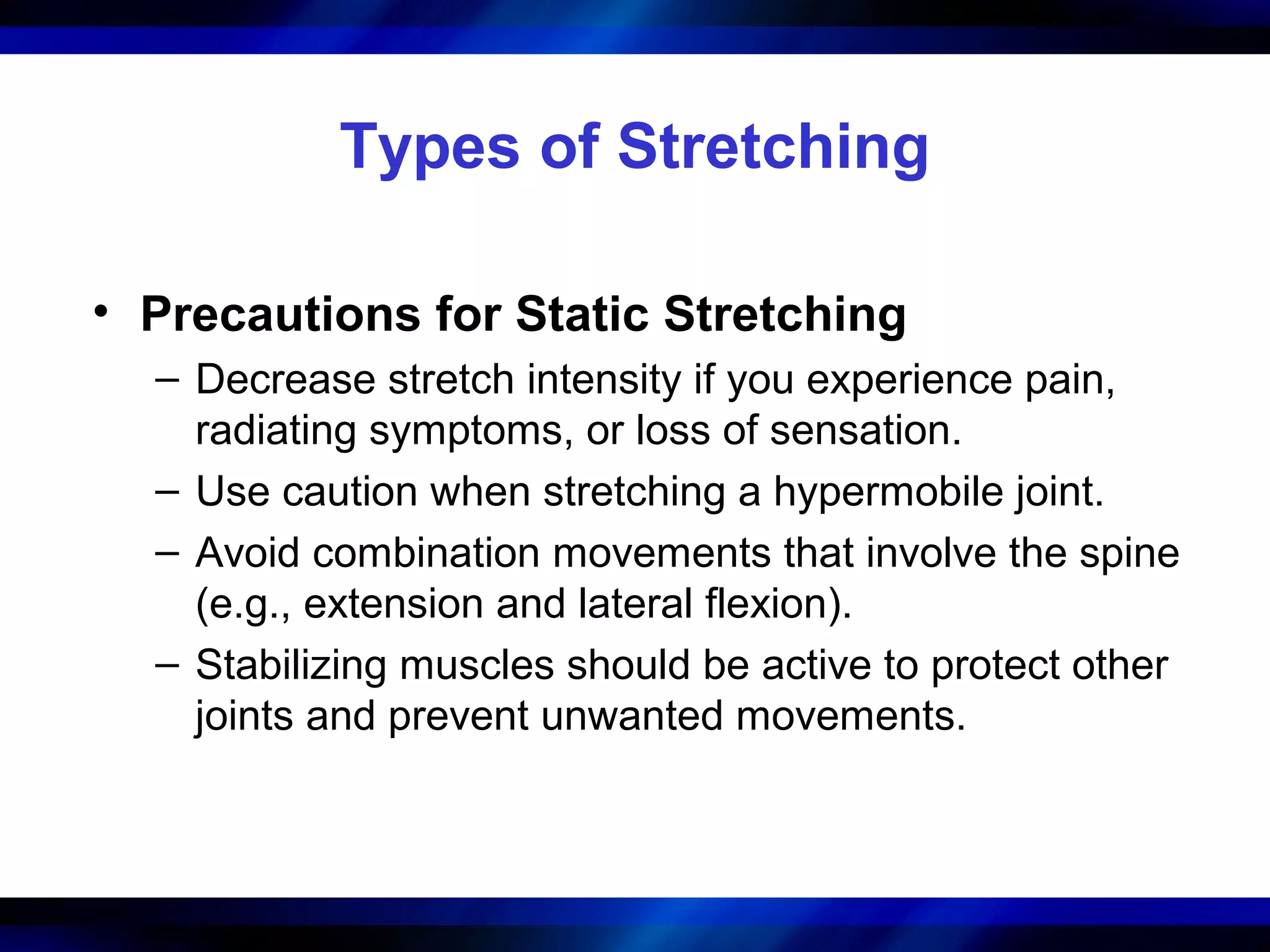 Types of Stretching

• Precautions for Static Stretching
 – Decrease stretch intensity if you experience pain, radiating symptoms, or loss of sensation.
 – Use caution when stretching a hypermobile joint.
 – Avoid combination movements that involve the spine (e.g., extension and lateral flexion).
 – Stabilizing muscles should be active to protect other joints and prevent unwanted movements.